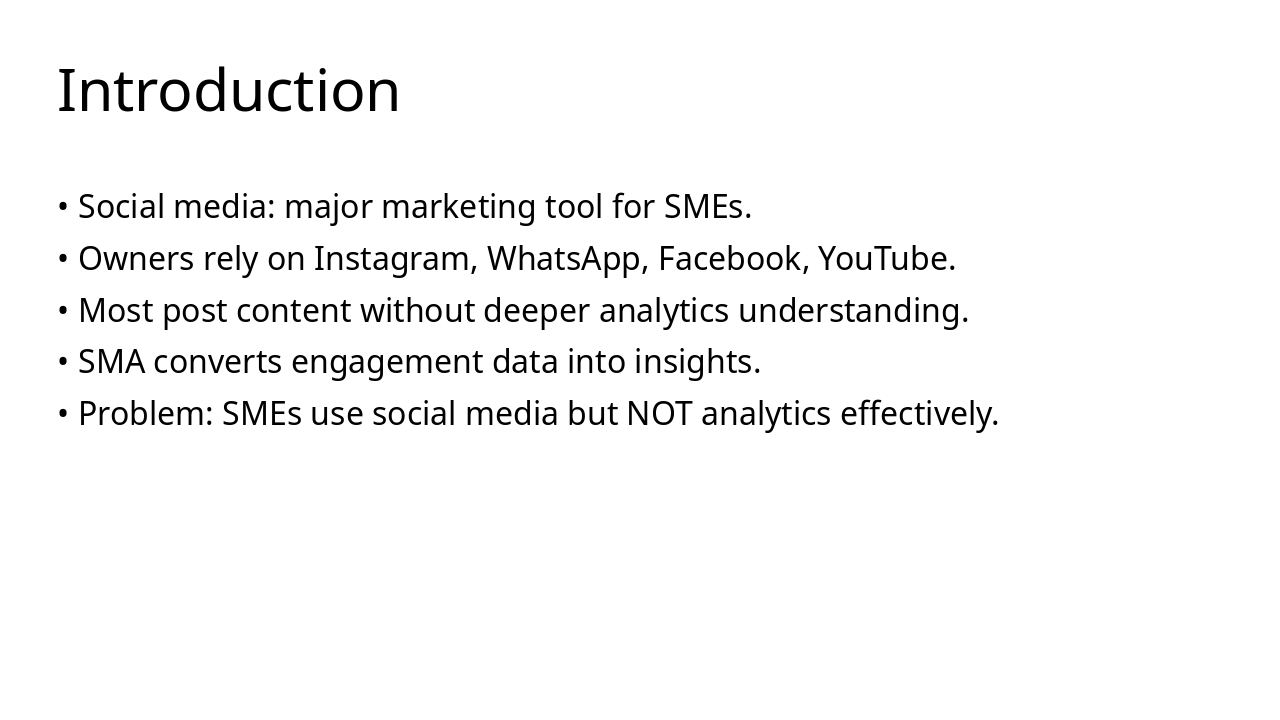 Introduction

• Social media: major marketing tool for SMEs.
• Owners rely on Instagram, WhatsApp, Facebook, YouTube.
• Most post content without deeper analytics understanding.
• SMA converts engagement data into insights.
• Problem: SMEs use social media but NOT analytics effectively.